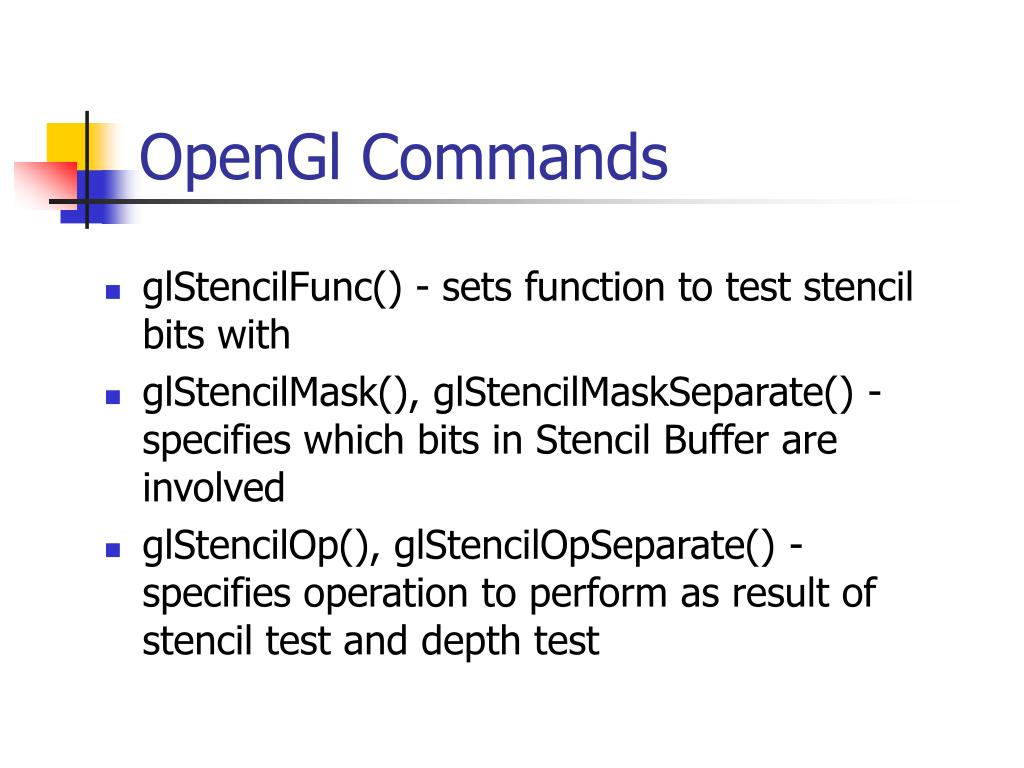 OpenGl Commands

- glStencilFunc() - sets function to test stencil bits with
- glStencilMask(), glStencilMaskSeparate() - specifies which bits in Stencil Buffer are involved
- glStencilOp(), glStencilOpSeparate() - specifies operation to perform as result of stencil test and depth test